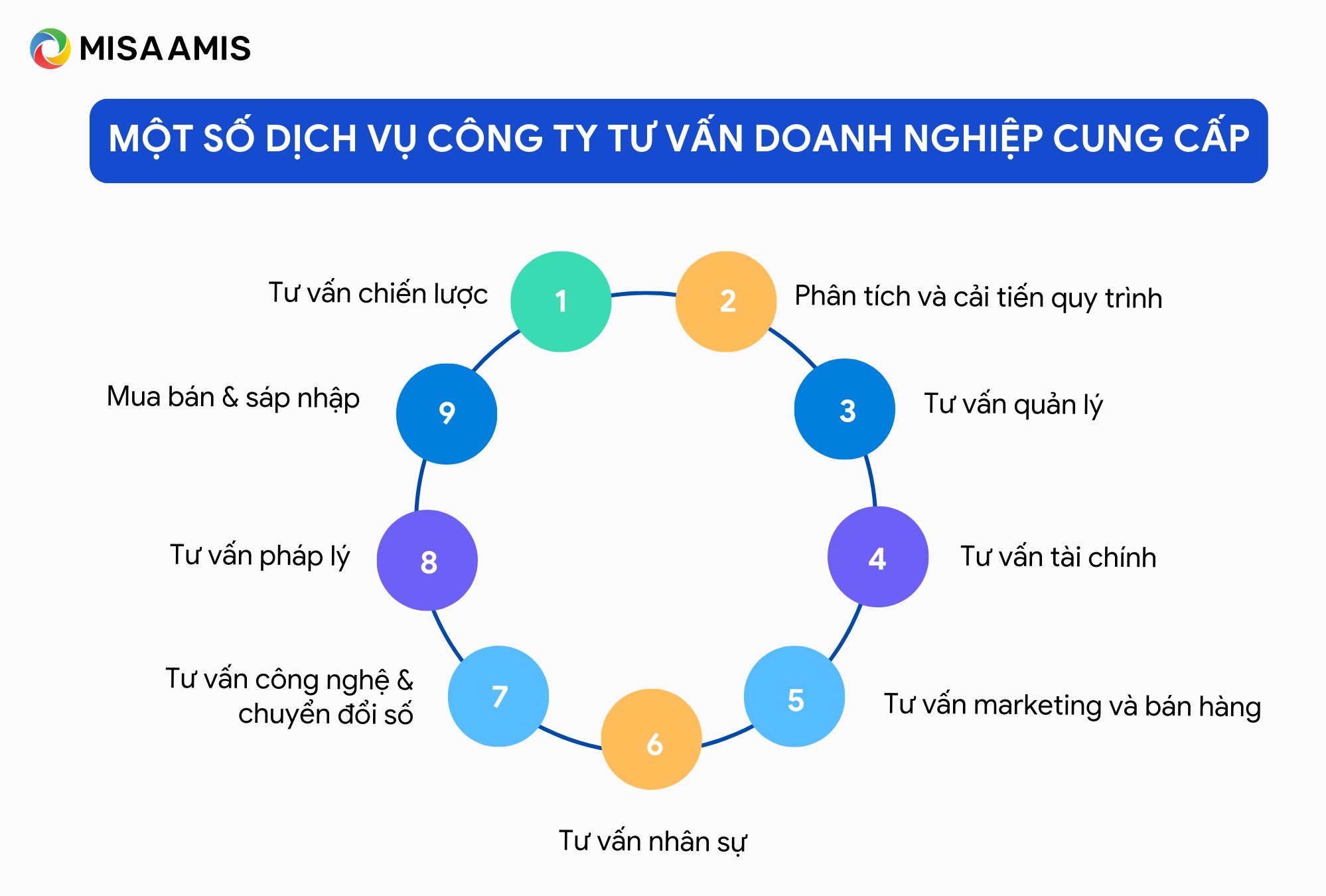 MISA AMIS

MỘT SỐ DỊCH VỤ CÔNG TY TƯ VẤN DOANH NGHIỆP CUNG CẤP

1
Tư vấn chiến lược

2
Phân tích và cải tiến quy trình

3
Tư vấn quản lý

4
Tư vấn tài chính

5
Tư vấn marketing và bán hàng

6
Tư vấn nhân sự

7
Tư vấn công nghệ & chuyển đổi số

8
Tư vấn pháp lý

9
Mua bán & sáp nhập